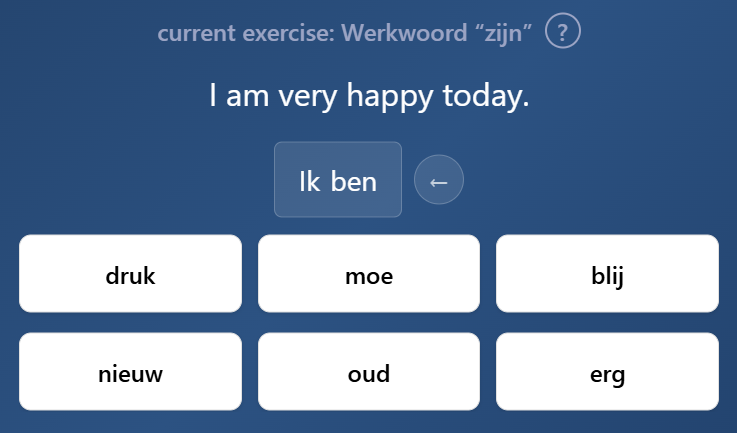 current exercise: Werkwoord “zijn” ?

I am very happy today.

Ik ben ←

druk
moe
blij
nieuw
oud
erg